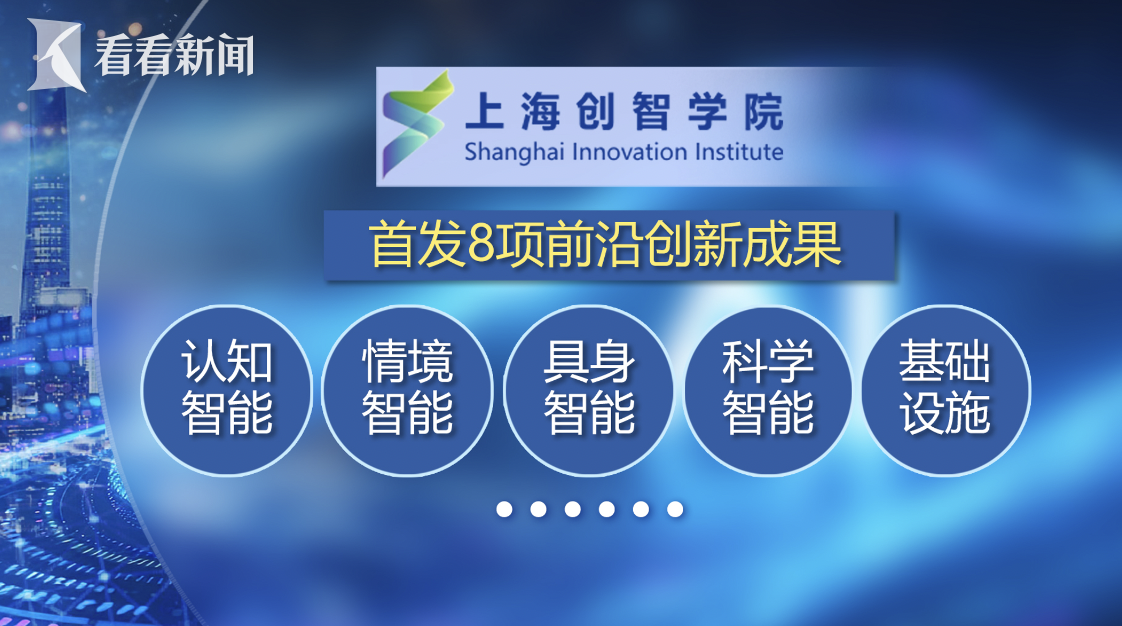 看看新闻

上海创智学院
Shanghai Innovation Institute

首发8项前沿创新成果

认知智能

情境智能

具身智能

科学智能

基础设施